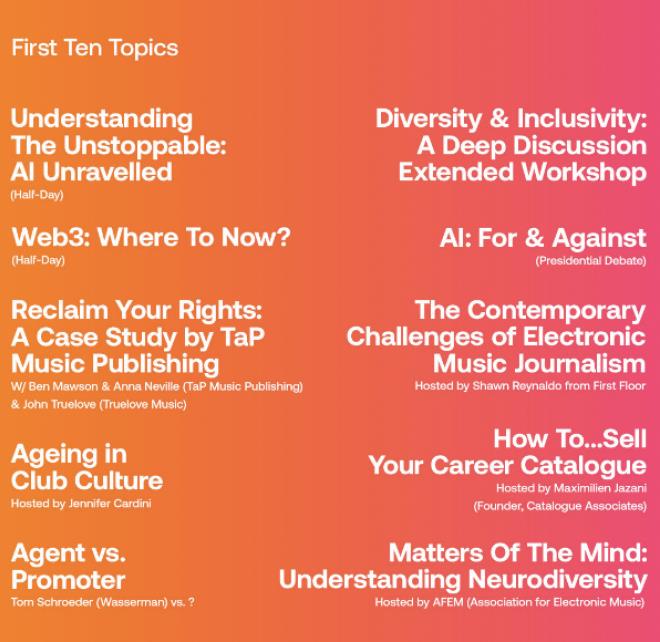 First Ten Topics

Understanding The Unstoppable: AI Unravelled
(Half-Day)

Web3: Where To Now?
(Half-Day)

Reclaim Your Rights: A Case Study by TaP Music Publishing
W/ Ben Mawson & Anna Neville (TaP Music Publishing) & John Truelove (Truelove Music)

Ageing in Club Culture
Hosted by Jennifer Cardini

Agent vs. Promoter
Tom Schroeder (Wasserman) vs. ?

Diversity & Inclusivity: A Deep Discussion Extended Workshop

AI: For & Against
(Presidential Debate)

The Contemporary Challenges of Electronic Music Journalism
Hosted by Shawn Reynaldo from First Floor

How To...Sell Your Career Catalogue
Hosted by Maximilien Jazani
(Founder, Catalogue Associates)

Matters Of The Mind: Understanding Neurodiversity
Hosted by AFEM (Association for Electronic Music)